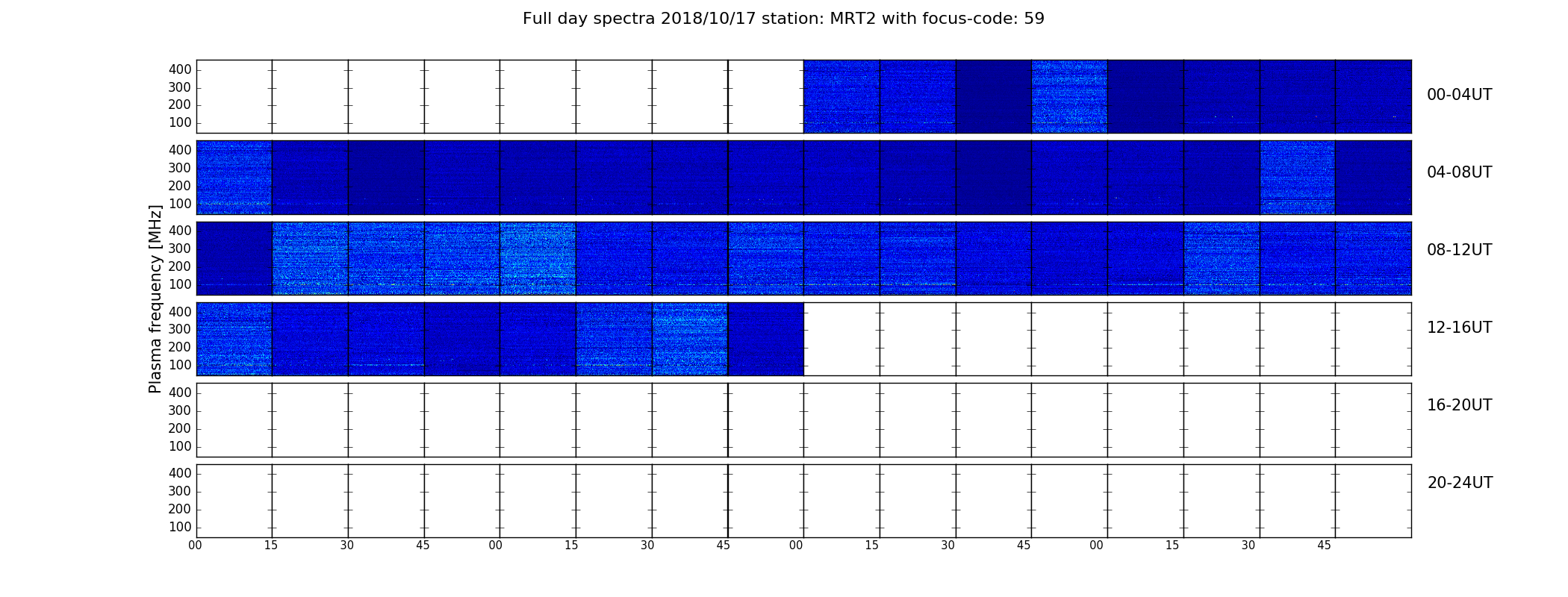 Full day spectra 2018/10/17 station: MRT2 with focus-code: 59

Plasma frequency [MHz]

400
300
200
100

00-04UT

400
300
200
100

04-08UT

400
300
200
100

08-12UT

400
300
200
100

12-16UT

400
300
200
100

16-20UT

400
300
200
100

20-24UT

00 15 30 45 00 15 30 45 00 15 30 45 00 15 30 45